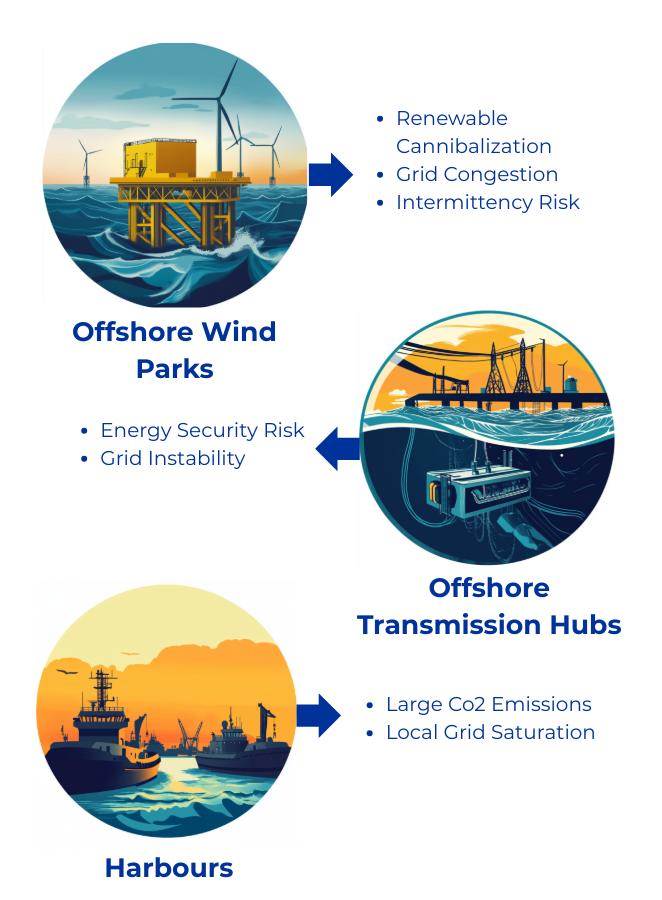 - Renewable Cannibalization
- Grid Congestion
- Intermittency Risk

Offshore Wind Parks

- Energy Security Risk
- Grid Instability

Offshore Transmission Hubs

- Large Co2 Emissions
- Local Grid Saturation

Harbours